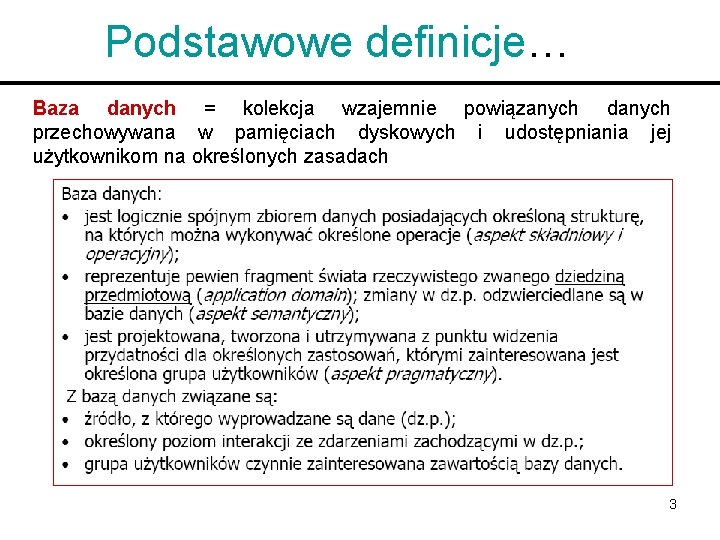 Podstawowe definicje…

Baza danych = kolekcja wzajemnie powiązanych danych przechowywana w pamięciach dyskowych i udostępniania jej użytkownikom na określonych zasadach

Baza danych:
• jest logicznie spójnym zbiorem danych posiadających określoną strukturę, na których można wykonywać określone operacje (aspekt składniowy i operacyjny);
• reprezentuje pewien fragment świata rzeczywistego zwanego dziedziną przedmiotową (application domain); zmiany w dz.p. odzwierciedlane są w bazie danych (aspekt semantyczny);
• jest projektowana, tworzona i utrzymywana z punktu widzenia przydatności dla określonych zastosowań, którymi zainteresowana jest określona grupa użytkowników (aspekt pragmatyczny).

Z bazą danych związane są:
• źródło, z którego wyprowadzane są dane (dz.p.);
• określony poziom interakcji ze zdarzeniami zachodzącymi w dz.p.;
• grupa użytkowników czynnie zainteresowana zawartością bazy danych.

3